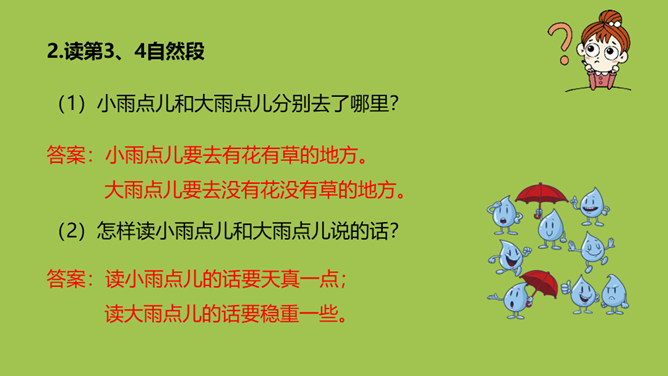 2.读第3、4自然段

（1）小雨点儿和大雨点儿分别去了哪里？

答案：小雨点儿要去有花有草的地方。
大雨点儿要去没有花没有草的地方。

（2）怎样读小雨点儿和大雨点儿说的话？

答案：读小雨点儿的话要天真一点；
读大雨点儿的话要稳重一些。